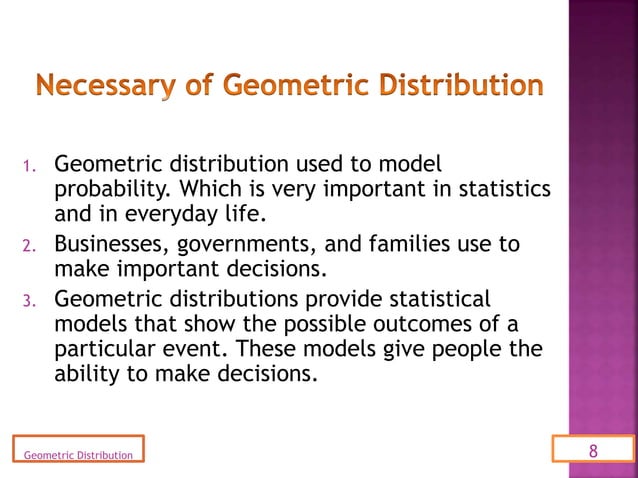 Necessary of Geometric Distribution

1. Geometric distribution used to model probability. Which is very important in statistics and in everyday life.
2. Businesses, governments, and families use to make important decisions.
3. Geometric distributions provide statistical models that show the possible outcomes of a particular event. These models give people the ability to make decisions.

Geometric Distribution

8